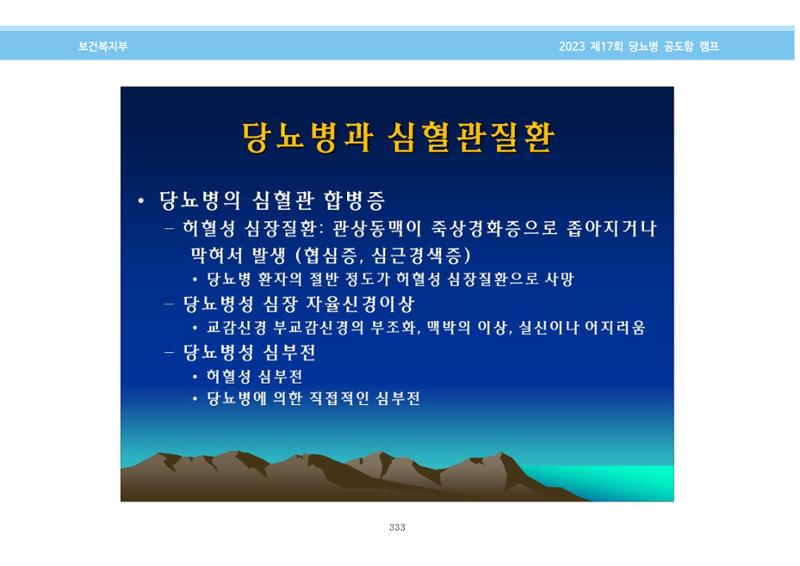 보건복지부

2023 제17회 당뇨병 공도함 캠프

당뇨병과 심혈관질환

• 당뇨병의 심혈관 합병증

– 허혈성 심장질환: 관상동맥이 죽상경화증으로 좁아지거나 막혀서 발생 (협심증, 심근경색증)

• 당뇨병 환자의 절반 정도가 허혈성 심장질환으로 사망

– 당뇨병성 심장 자율신경이상

• 교감신경 부교감신경의 부조화, 맥박의 이상, 실신이나 어지러움

– 당뇨병성 심부전

• 허혈성 심부전

• 당뇨병에 의한 직접적인 심부전

333